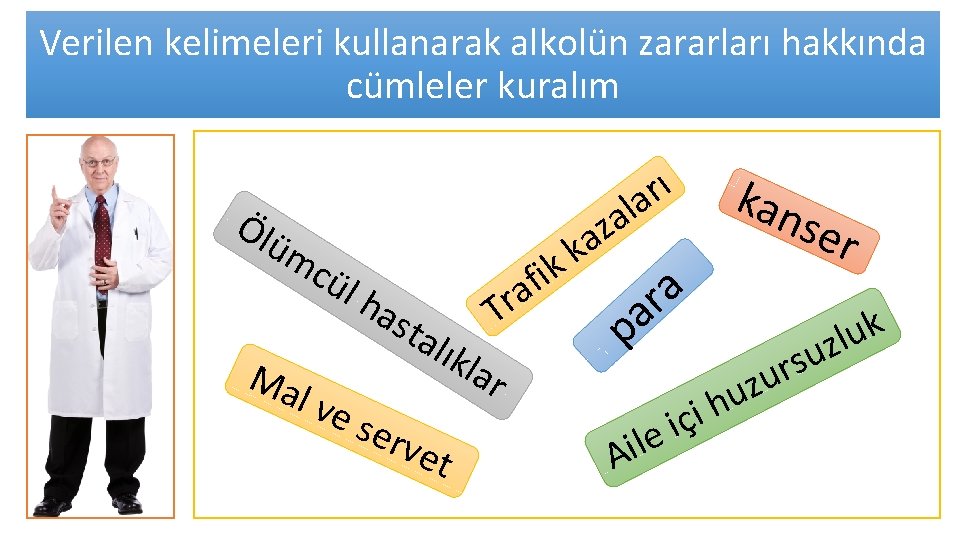 Verilen kelimeleri kullanarak alkolün zararları hakkında cümleler kuralım

Ölümcül hastalıklar

Trafik kazaları

kanser

para

Mal ve servet

Aile içi huzursuzluk